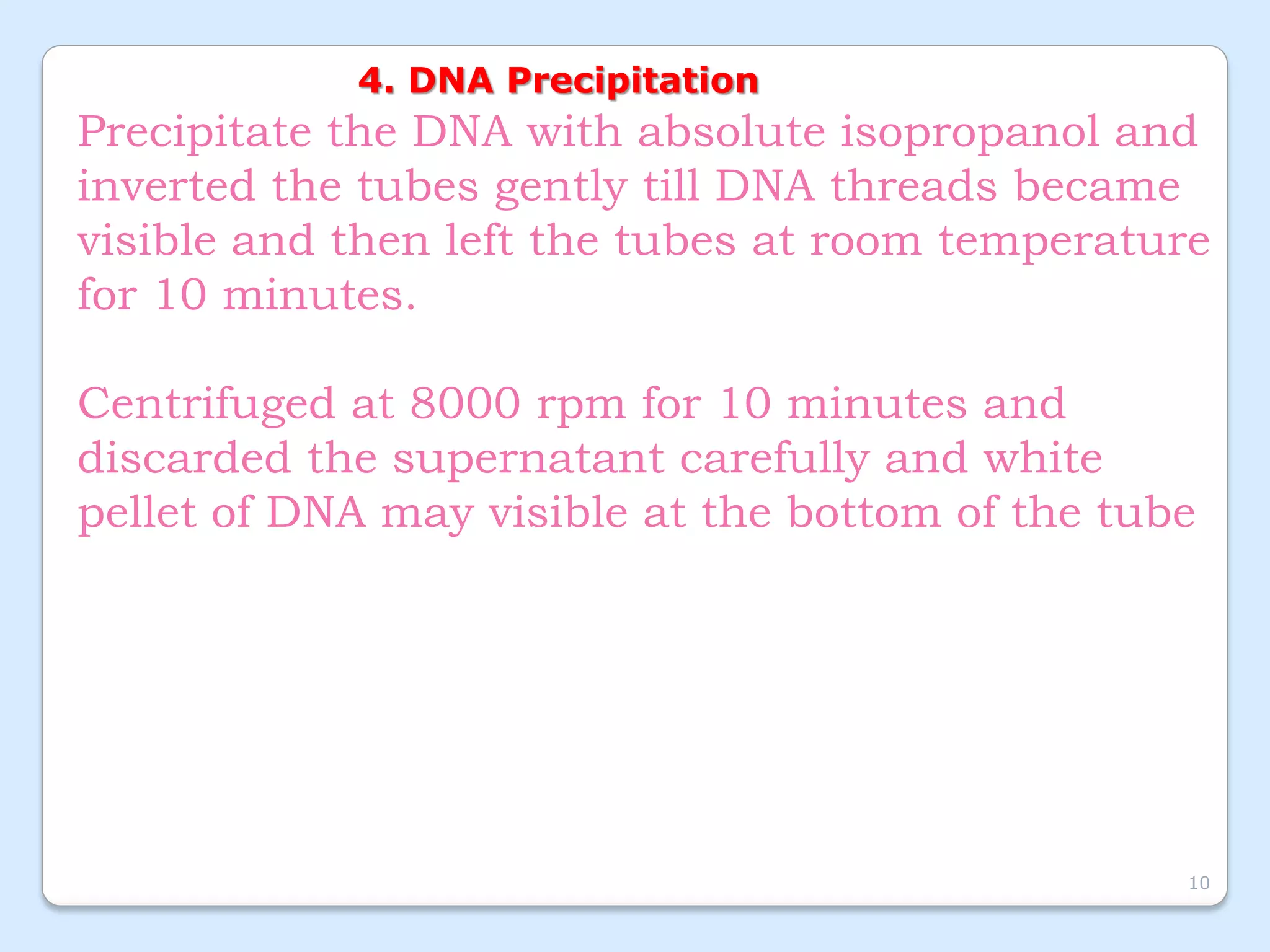 4. DNA Precipitation

Precipitate the DNA with absolute isopropanol and inverted the tubes gently till DNA threads became visible and then left the tubes at room temperature for 10 minutes.

Centrifuged at 8000 rpm for 10 minutes and discarded the supernatant carefully and white pellet of DNA may visible at the bottom of the tube

10